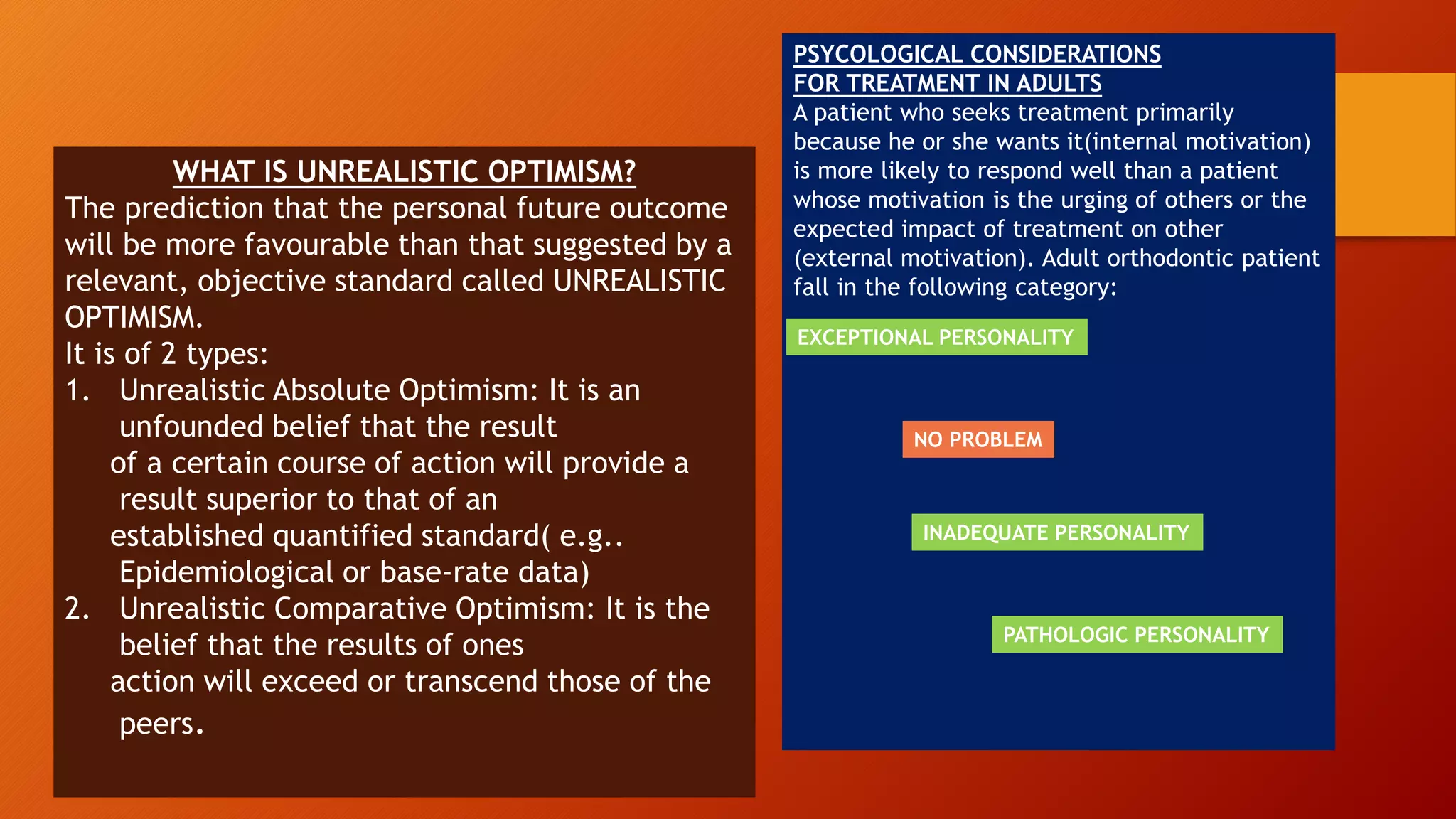 WHAT IS UNREALISTIC OPTIMISM?
The prediction that the personal future outcome will be more favourable than that suggested by a relevant, objective standard called UNREALISTIC OPTIMISM.
It is of 2 types:
1. Unrealistic Absolute Optimism: It is an unfounded belief that the result of a certain course of action will provide a result superior to that of an established quantified standard( e.g.. Epidemiological or base-rate data)
2. Unrealistic Comparative Optimism: It is the belief that the results of ones action will exceed or transcend those of the peers.

PSYCOLOGICAL CONSIDERATIONS FOR TREATMENT IN ADULTS
A patient who seeks treatment primarily because he or she wants it(internal motivation) is more likely to respond well than a patient whose motivation is the urging of others or the expected impact of treatment on other (external motivation). Adult orthodontic patient fall in the following category:

EXCEPTIONAL PERSONALITY

NO PROBLEM

INADEQUATE PERSONALITY

PATHOLOGIC PERSONALITY